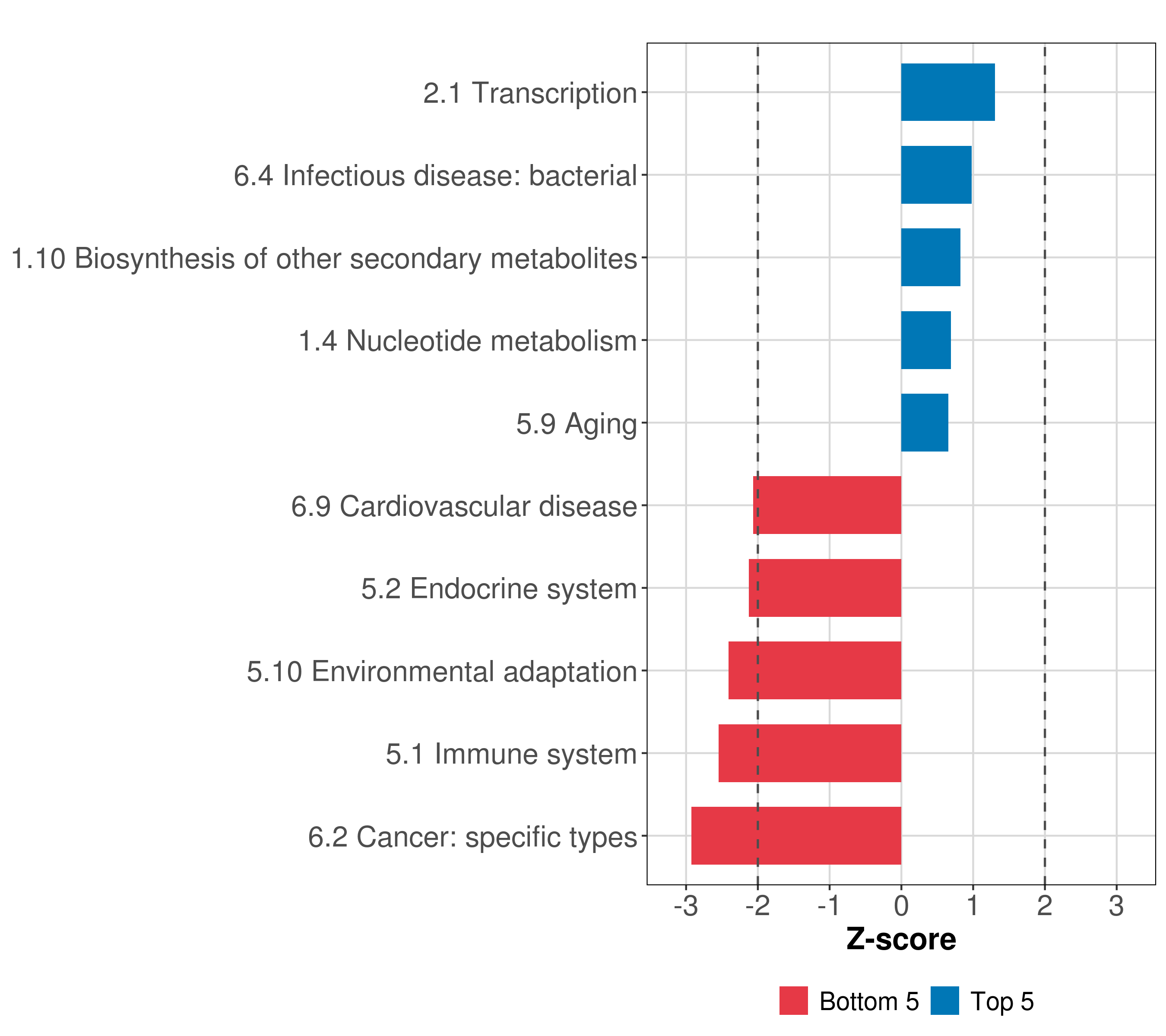 2.1 Transcription
6.4 Infectious disease: bacterial
1.10 Biosynthesis of other secondary metabolites
1.4 Nucleotide metabolism
5.9 Aging
6.9 Cardiovascular disease
5.2 Endocrine system
5.10 Environmental adaptation
5.1 Immune system
6.2 Cancer: specific types

-3 -2 -1 0 1 2 3
Z-score

Bottom 5 Top 5